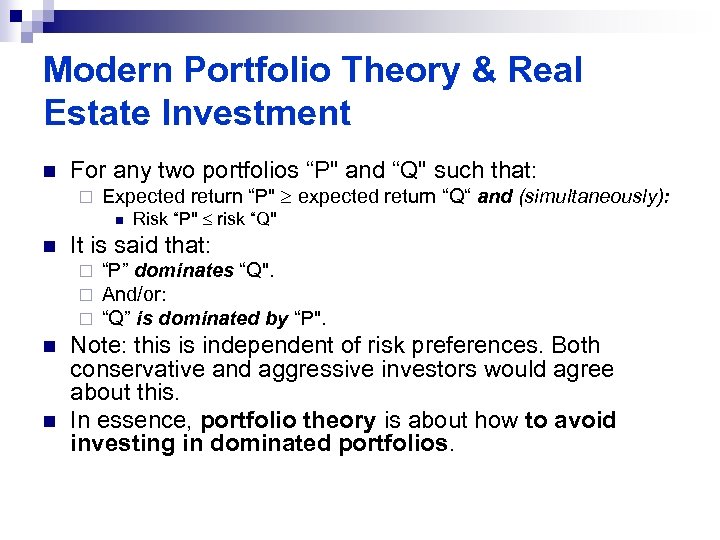 Modern Portfolio Theory & Real Estate Investment

For any two portfolios “P" and “Q" such that:

Expected return “P" $\geq$ expected return “Q“ and (simultaneously):

Risk “P" $\leq$ risk “Q"

It is said that:

“P” dominates “Q".

And/or:

“Q” is dominated by “P".

Note: this is independent of risk preferences. Both conservative and aggressive investors would agree about this.

In essence, portfolio theory is about how to avoid investing in dominated portfolios.